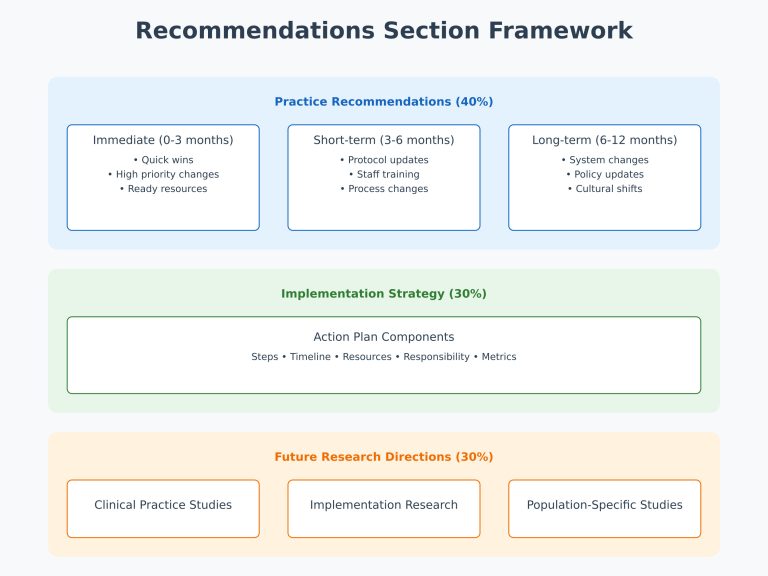 Recommendations Section Framework

Practice Recommendations (40%)

Immediate (0-3 months)
• Quick wins
• High priority changes
• Ready resources

Short-term (3-6 months)
• Protocol updates
• Staff training
• Process changes

Long-term (6-12 months)
• System changes
• Policy updates
• Cultural shifts

Implementation Strategy (30%)

Action Plan Components
Steps • Timeline • Resources • Responsibility • Metrics

Future Research Directions (30%)

Clinical Practice Studies

Implementation Research

Population-Specific Studies